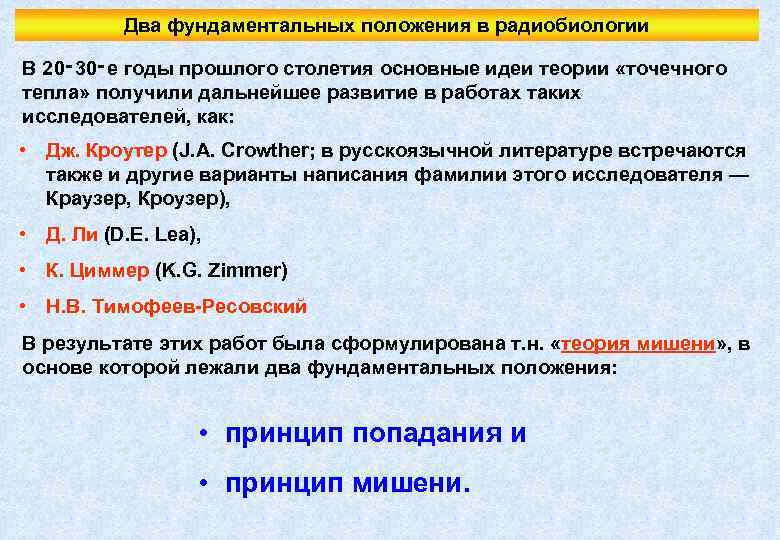 Два фундаментальных положения в радиобиологии

В 20-30-е годы прошлого столетия основные идеи теории «точечного тепла» получили дальнейшее развитие в работах таких исследователей, как:

• Дж. Кроутер (J.A. Crowther; в русскоязычной литературе встречаются также и другие варианты написания фамилии этого исследователя — Краузер, Кроузер),

• Д. Ли (D.E. Lea),

• К. Циммер (K.G. Zimmer)

• Н.В. Тимофеев-Ресовский

В результате этих работ была сформулирована т.н. «теория мишени», в основе которой лежали два фундаментальных положения:

• принцип попадания и

• принцип мишени.